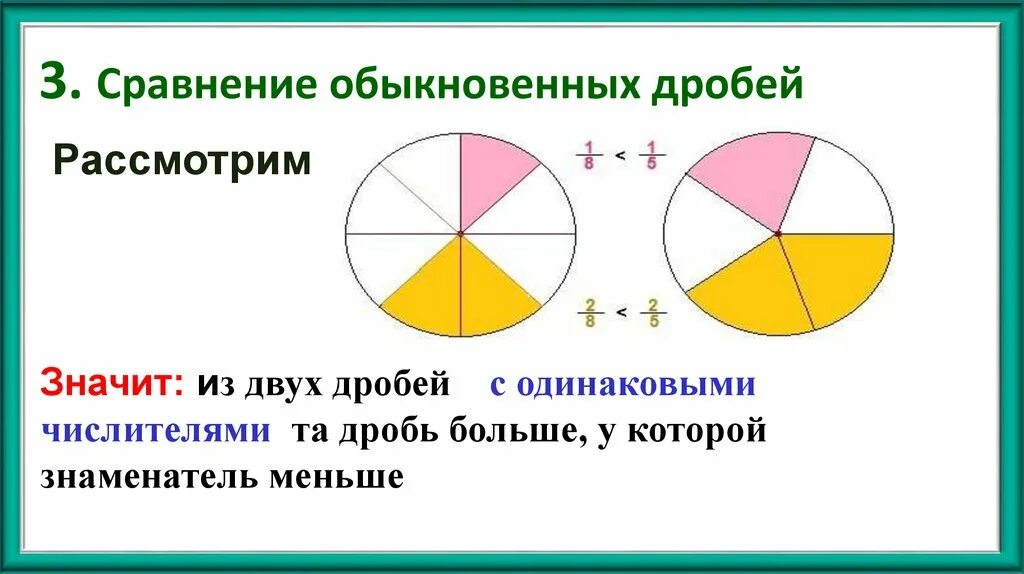 3. Сравнение обыкновенных дробей

Рассмотрим

$\frac{1}{8} < \frac{1}{5}$

$\frac{2}{8} < \frac{2}{5}$

Значит: из двух дробей с одинаковыми числителями та дробь больше, у которой знаменатель меньше